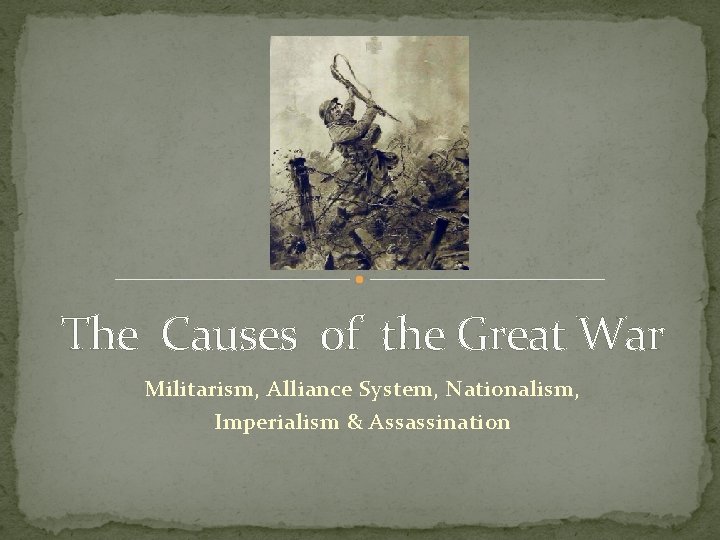 The Causes of the Great War

Militarism, Alliance System, Nationalism, Imperialism & Assassination